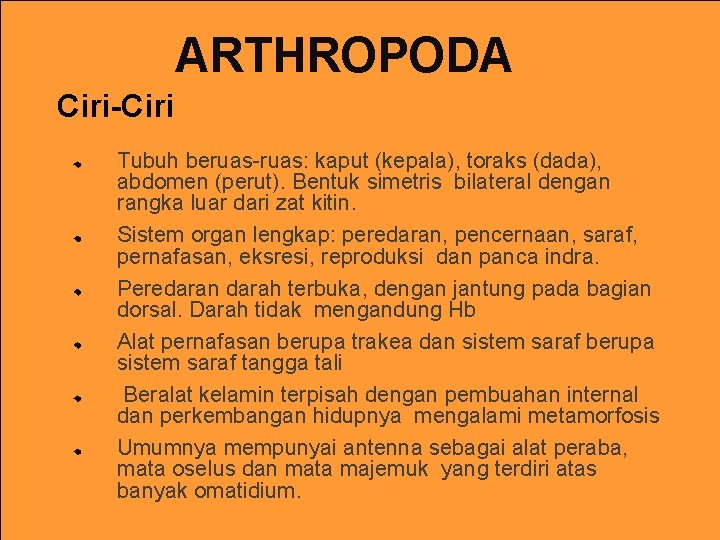 ARTHROPODA

Ciri-Ciri

- Tubuh beruas-ruas: kaput (kepala), toraks (dada), abdomen (perut). Bentuk simetris bilateral dengan rangka luar dari zat kitin.
- Sistem organ lengkap: peredaran, pencernaan, saraf, pernafasan, eksresi, reproduksi dan panca indra.
- Peredaran darah terbuka, dengan jantung pada bagian dorsal. Darah tidak mengandung Hb
- Alat pernafasan berupa trakea dan sistem saraf berupa sistem saraf tangga tali
- Beralat kelamin terpisah dengan pembuahan internal dan perkembangan hidupnya mengalami metamorfosis
- Umumnya mempunyai antenna sebagai alat peraba, mata oselus dan mata majemuk yang terdiri atas banyak omatidium.